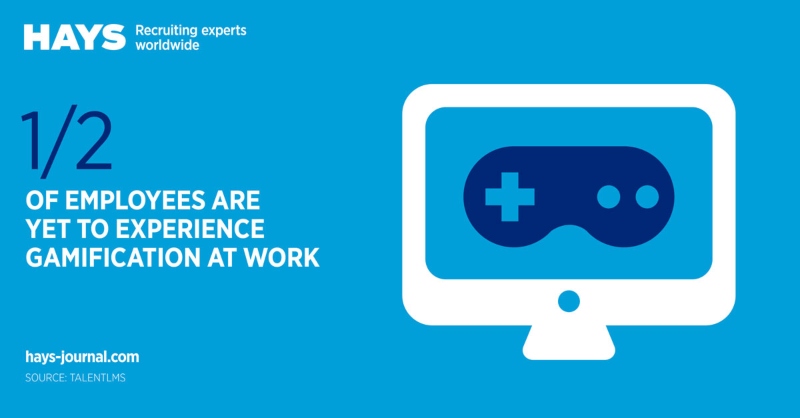 HAYS Recruiting experts worldwide

1/2

OF EMPLOYEES ARE YET TO EXPERIENCE GAMIFICATION AT WORK

hays-journal.com

SOURCE: TALENTLMS